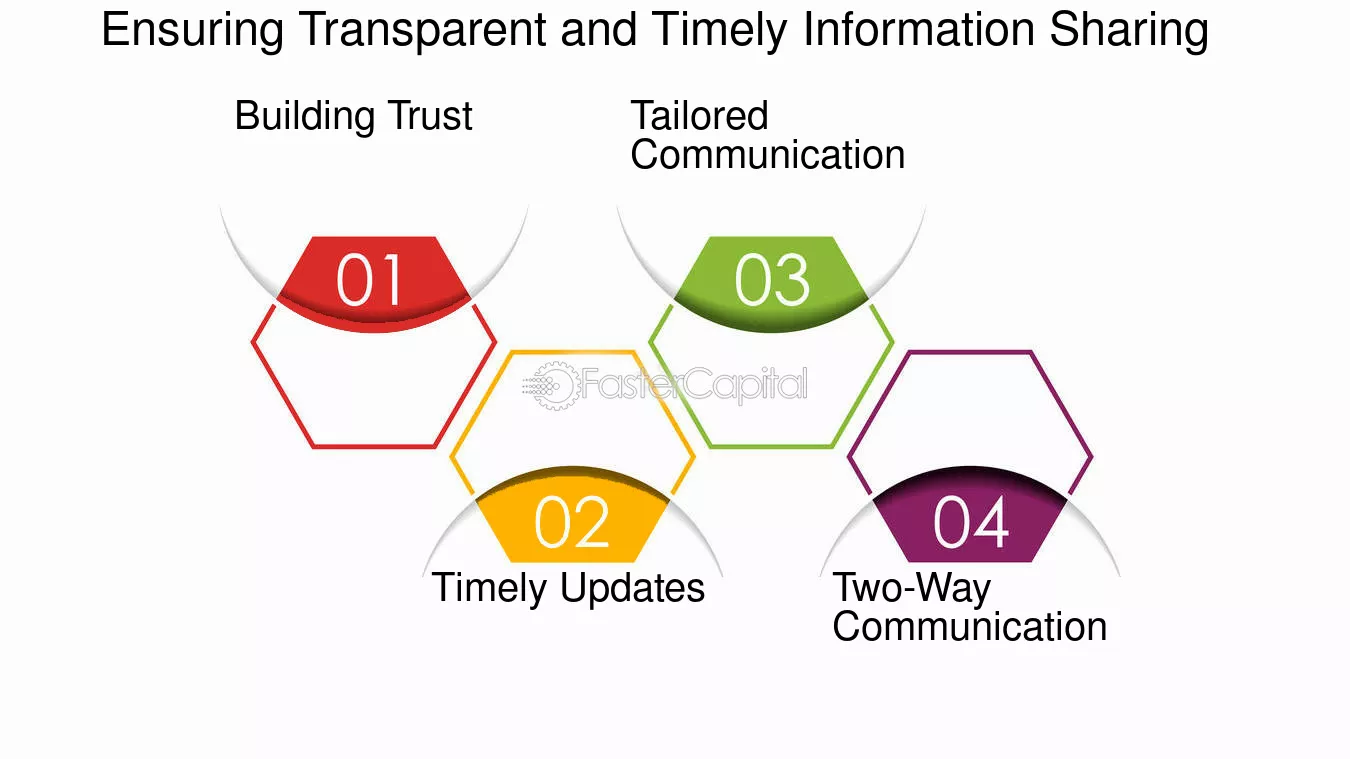 Ensuring Transparent and Timely Information Sharing

Building Trust

01

Tailored Communication

03

FasterCapital

02

Timely Updates

04

Two-Way Communication